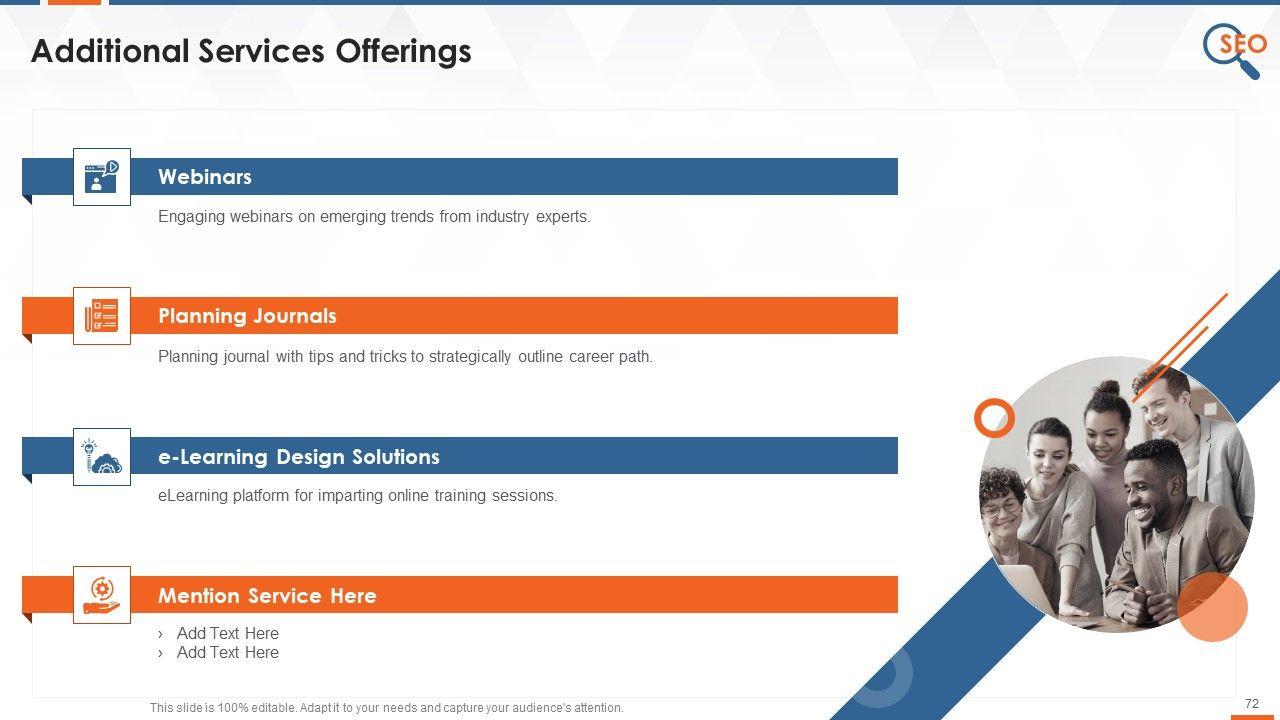 Additional Services Offerings

SEO

Webinars

Engaging webinars on emerging trends from industry experts.

Planning Journals

Planning journal with tips and tricks to strategically outline career path.

e-Learning Design Solutions

eLearning platform for imparting online training sessions.

Mention Service Here

› Add Text Here
› Add Text Here

This slide is 100% editable. Adapt it to your needs and capture your audience's attention.

72